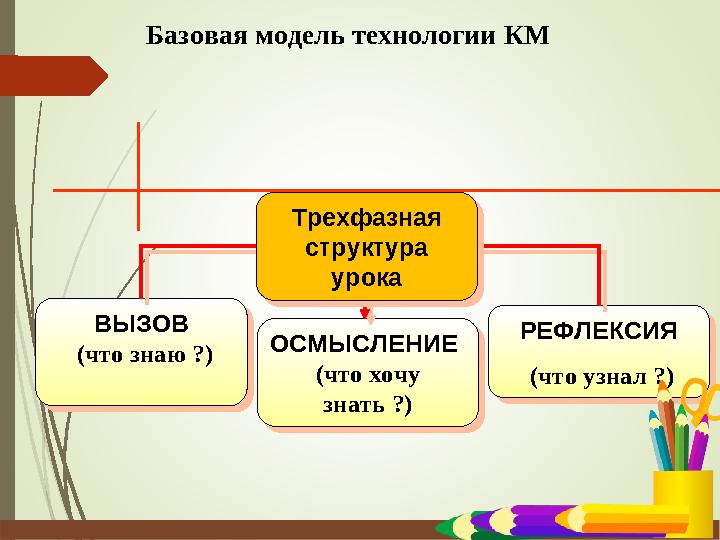 Базовая модель технологии КМ

Трехфазная структура урока

ВЫЗОВ
(что знаю ?)

ОСМЫСЛЕНИЕ
(что хочу знать ?)

РЕФЛЕКСИЯ
(что узнал ?)